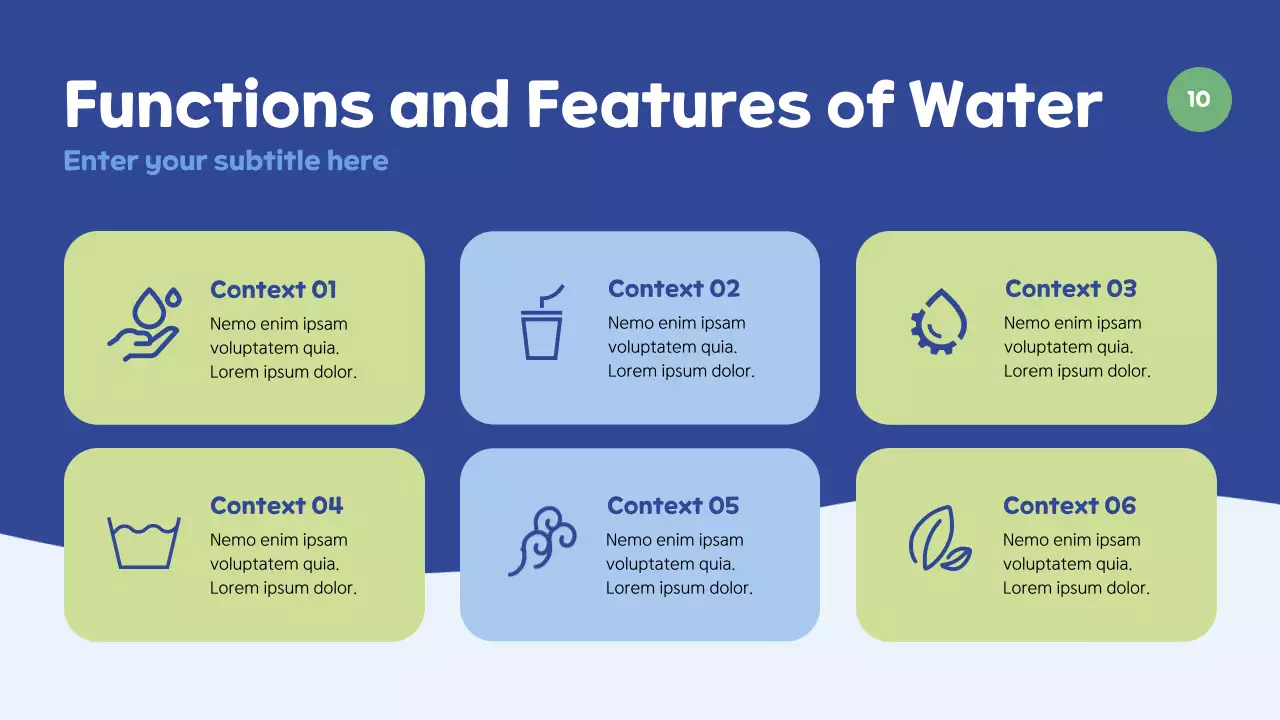 Functions and Features of Water

10

Enter your subtitle here

Context 01
Nemo enim ipsam voluptatem quia. Lorem ipsum dolor.

Context 02
Nemo enim ipsam voluptatem quia. Lorem ipsum dolor.

Context 03
Nemo enim ipsam voluptatem quia. Lorem ipsum dolor.

Context 04
Nemo enim ipsam voluptatem quia. Lorem ipsum dolor.

Context 05
Nemo enim ipsam voluptatem quia. Lorem ipsum dolor.

Context 06
Nemo enim ipsam voluptatem quia. Lorem ipsum dolor.